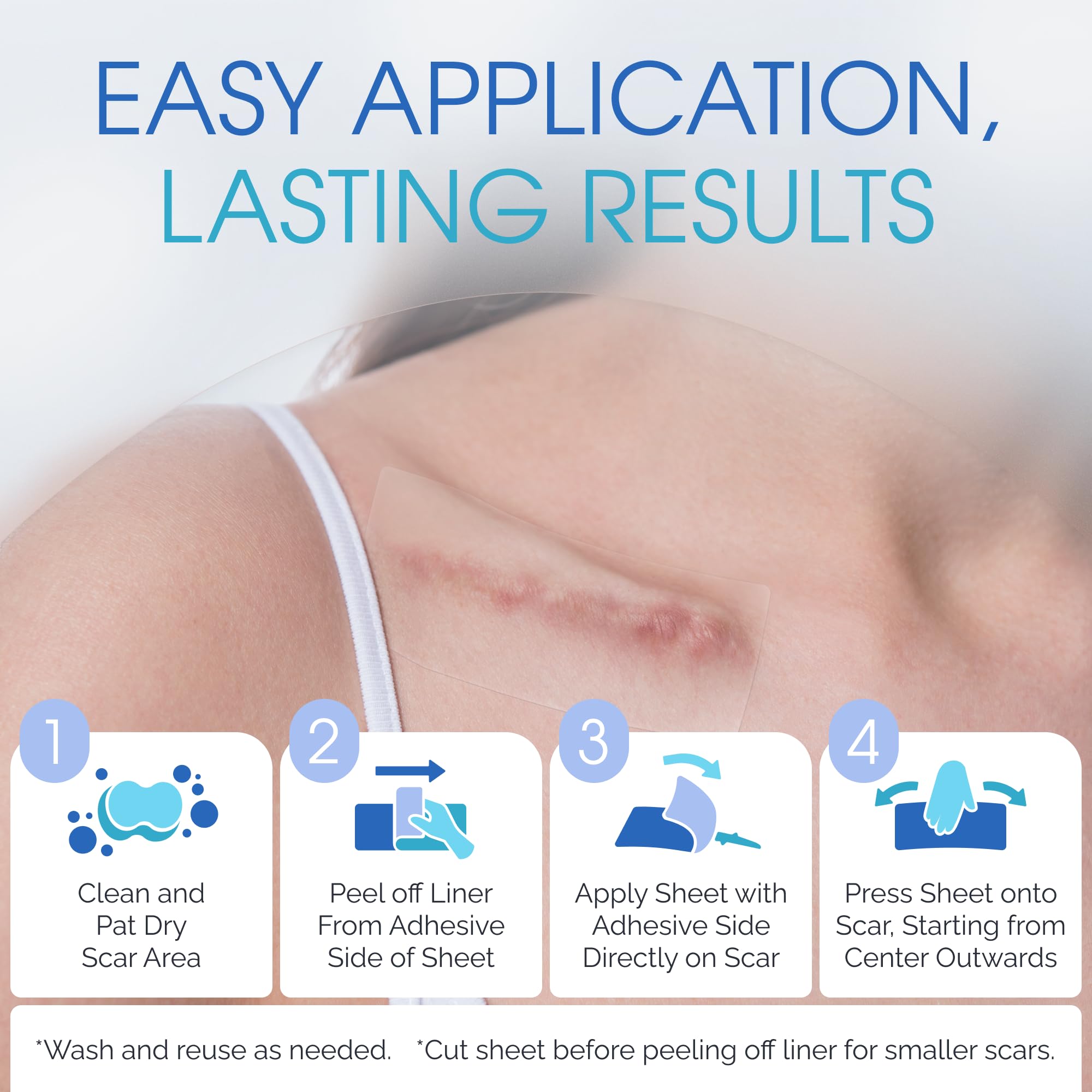 EASY APPLICATION,
LASTING RESULTS

1
Clean and Pat Dry Scar Area

2
Peel off Liner From Adhesive Side of Sheet

3
Apply Sheet with Adhesive Side Directly on Scar

4
Press Sheet onto Scar, Starting from Center Outwards

*Wash and reuse as needed. *Cut sheet before peeling off liner for smaller scars.